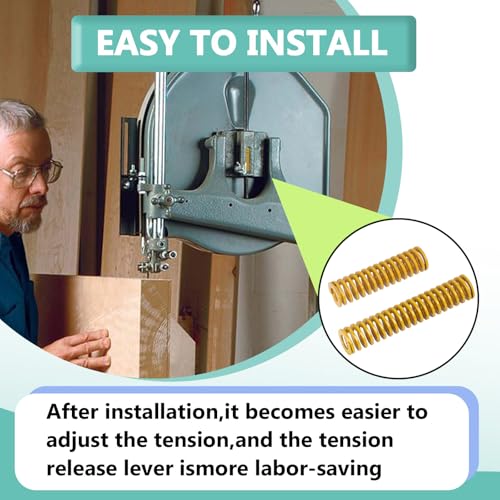 EASY TO INSTALL

After installation,it becomes easier to adjust the tension,and the tension release lever ismore labor-saving